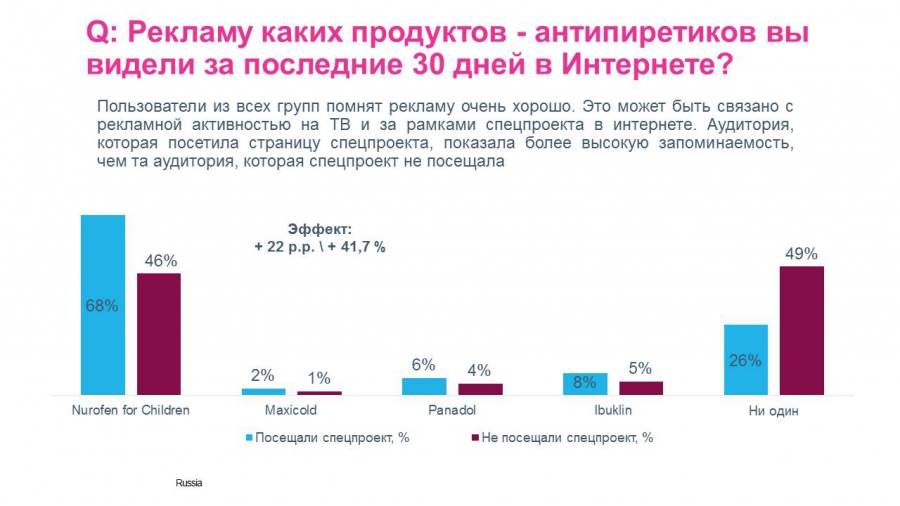 Q: Рекламу каких продуктов - антипиретиков вы видели за последние 30 дней в Интернете?

Пользователи из всех групп помнят рекламу очень хорошо. Это может быть связано с рекламной активностью на ТВ и за рамками спецпроекта в интернете. Аудитория, которая посетила страницу спецпроекта, показала более высокую запоминаемость, чем та аудитория, которая спецпроект не посещала

Эффект:
+ 22 р.р. \ + 41,7 %

68%
46%
2%
1%
6%
4%
8%
5%
26%
49%

Nurofen for Children
Maxicold
Panadol
Ibuklin
Ни один

Посещали спецпроект, %
Не посещали спецпроект, %

Russia